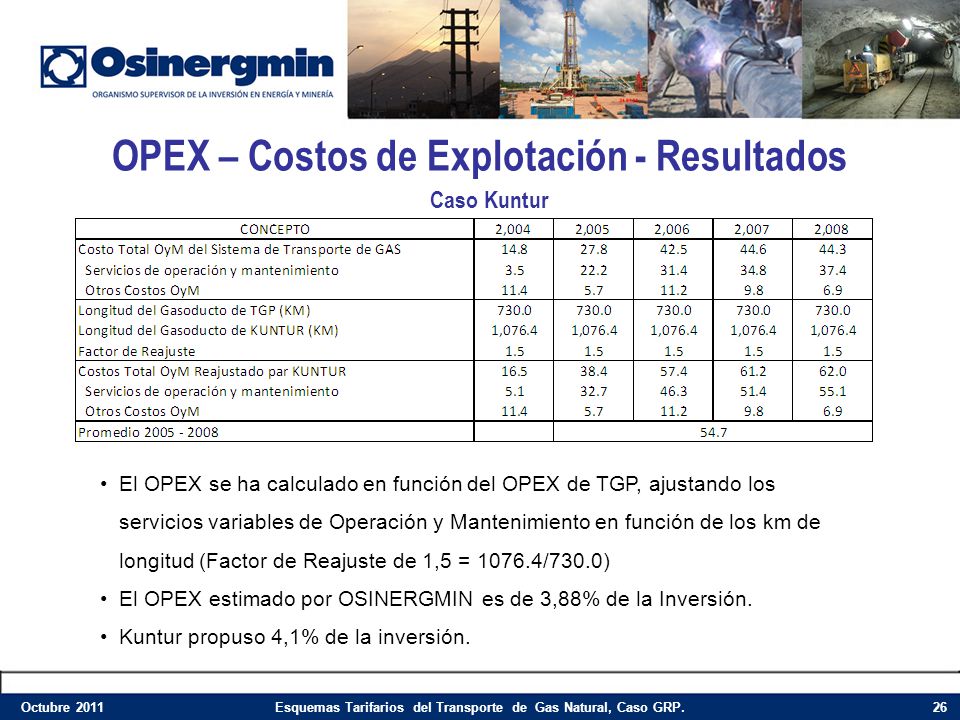 Osinergmin
ORGANISMO SUPERVISOR DE LA INVERSIÓN EN ENERGÍA Y MINERÍA

OPEX – Costos de Explotación - Resultados

Caso Kuntur

| CONCEPTO | 2,004 | 2,005 | 2,006 | 2,007 | 2,008 |
|---|---|---|---|---|---|
| Costo Total OyM del Sistema de Transporte de GAS | 14.8 | 27.8 | 42.5 | 44.6 | 44.3 |
| Servicios de operación y mantenimiento | 3.5 | 22.2 | 31.4 | 34.8 | 37.4 |
| Otros Costos OyM | 11.4 | 5.7 | 11.2 | 9.8 | 6.9 |
| Longitud del Gasoducto de TGP (KM) | 730.0 | 730.0 | 730.0 | 730.0 | 730.0 |
| Longitud del Gasoducto de KUNTUR (KM) | 1,076.4 | 1,076.4 | 1,076.4 | 1,076.4 | 1,076.4 |
| Factor de Reajuste | 1.5 | 1.5 | 1.5 | 1.5 | 1.5 |
| Costos Total OyM Reajustado par KUNTUR | 16.5 | 38.4 | 57.4 | 61.2 | 62.0 |
| Servicios de operación y mantenimiento | 5.1 | 32.7 | 46.3 | 51.4 | 55.1 |
| Otros Costos OyM | 11.4 | 5.7 | 11.2 | 9.8 | 6.9 |
| Promedio 2005 - 2008 | | 54.7 | | | |

• El OPEX se ha calculado en función del OPEX de TGP, ajustando los servicios variables de Operación y Mantenimiento en función de los km de longitud (Factor de Reajuste de 1,5 = 1076.4/730.0)

• El OPEX estimado por OSINERGMIN es de 3,88% de la Inversión.

• Kuntur propuso 4,1% de la inversión.

Octubre 2011 Esquemas Tarifarios del Transporte de Gas Natural, Caso GRP. 26